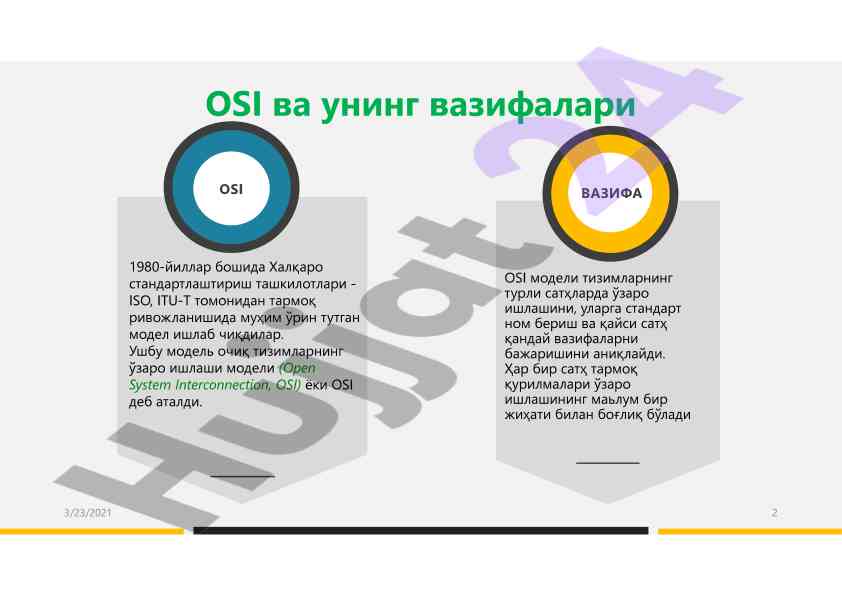 OSI ва унинг вазифалари

OSI

1980-йиллар бошида Халқаро стандартлаштириш ташкилотлари - ISO, ITU-T томонидан тармоқ ривожланишида муҳим ўрин тутган модел ишлаб чиқдилар.
Ушбу модель очиқ тизимларнинг ўзаро ишлаши модели (Open System Interconnection, OSI) ёки OSI деб аталди.

ВАЗИФА

OSI модели тизимларнинг турли сатҳларда ўзаро ишлашини, уларга стандарт ном бериш ва қайси сатҳ қандай вазифаларни бажаришини аниқлайди.
Ҳар бир сатҳ тармоқ қурилмалари ўзаро ишлашининг маълум бир жиҳати билан боғлиқ бўлади

Hujjat 24

3/23/2021

2